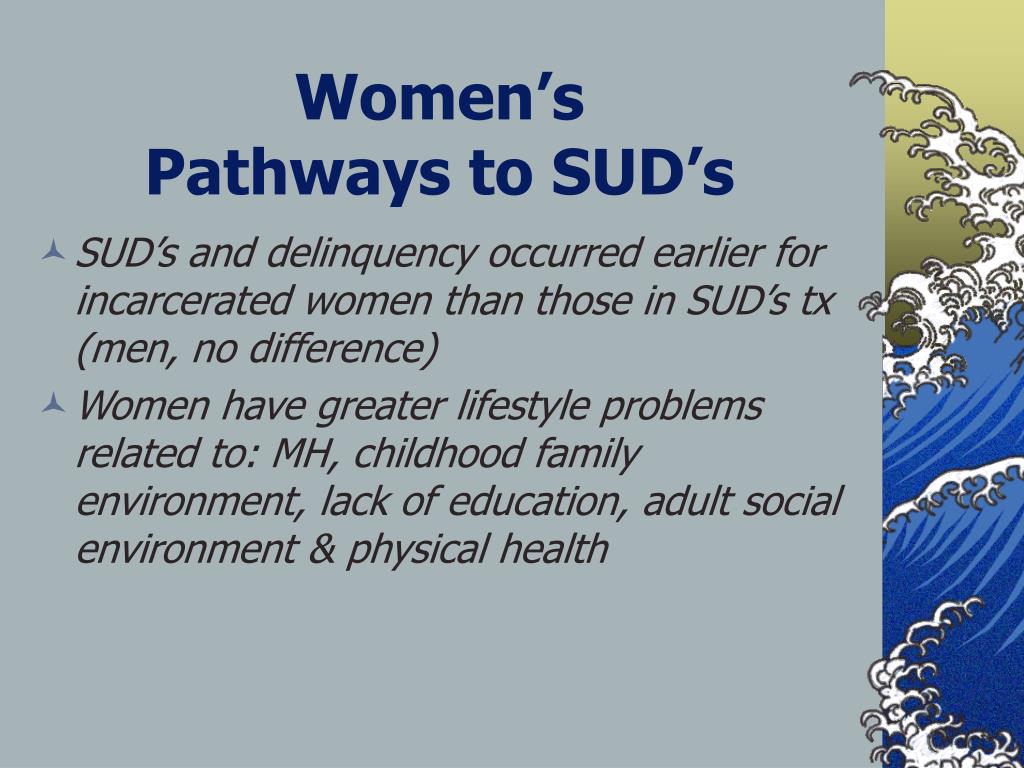 Women’s
Pathways to SUD’s

SUD’s and delinquency occurred earlier for incarcerated women than those in SUD’s tx (men, no difference)

Women have greater lifestyle problems related to: MH, childhood family environment, lack of education, adult social environment & physical health